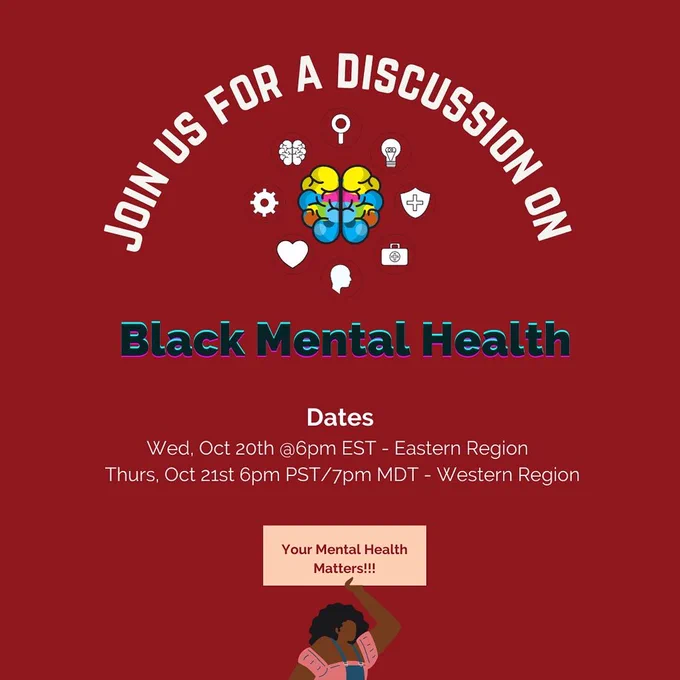 JOIN US FOR A DISCUSSION ON

Black Mental Health

Dates
Wed, Oct 20th @6pm EST - Eastern Region
Thurs, Oct 21st 6pm PST/7pm MDT - Western Region

Your Mental Health Matters!!!